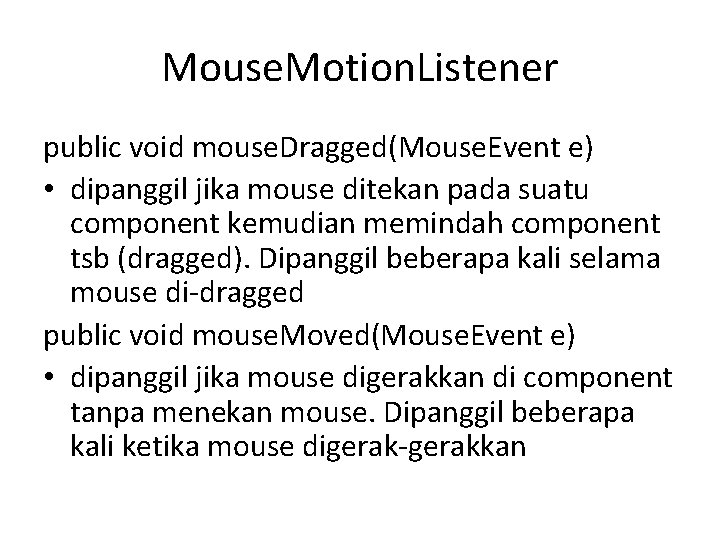 MouseMotionListener

public void mouseDragged(MouseEvent e)

• dipanggil jika mouse ditekan pada suatu component kemudian memindah component tsb (dragged). Dipanggil beberapa kali selama mouse di-dragged

public void mouseMoved(MouseEvent e)

• dipanggil jika mouse digerakkan di component tanpa menekan mouse. Dipanggil beberapa kali ketika mouse digerak-gerakkan